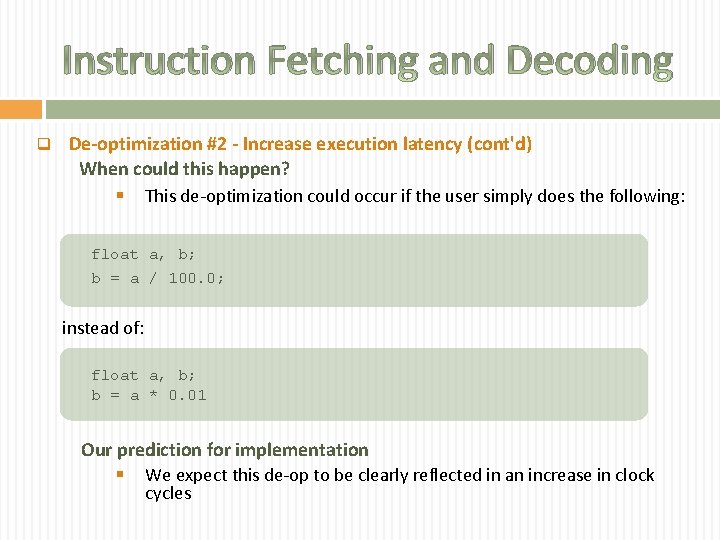 Instruction Fetching and Decoding

De-optimization #2 - Increase execution latency (cont'd)

When could this happen?

This de-optimization could occur if the user simply does the following:

float a, b;
b = a / 100.0;

instead of:

float a, b;
b = a * 0.01

Our prediction for implementation

We expect this de-op to be clearly reflected in an increase in clock cycles